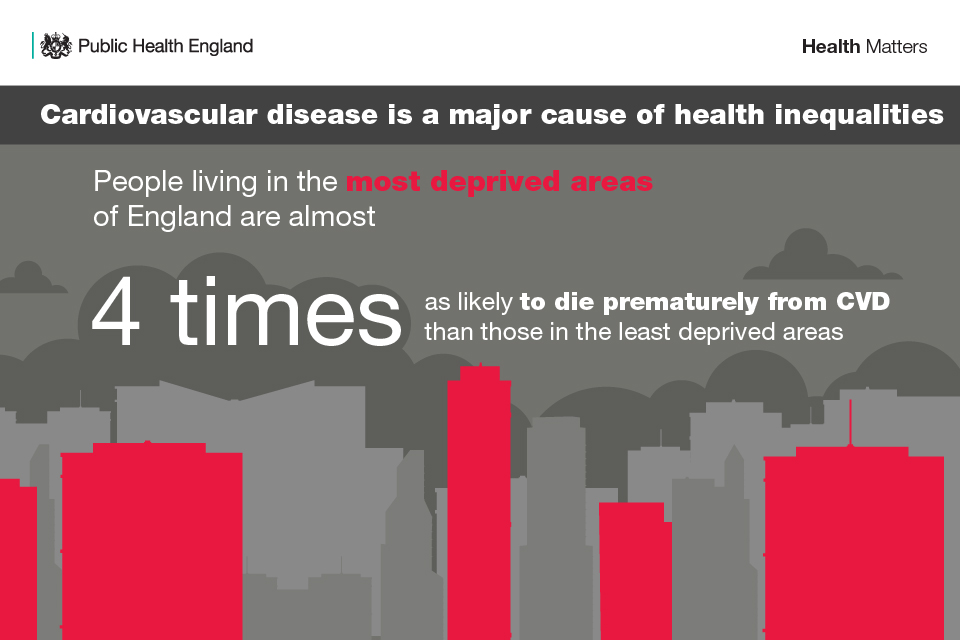 Public Health England

Health Matters

Cardiovascular disease is a major cause of health inequalities

People living in the most deprived areas of England are almost

4 times as likely to die prematurely from CVD than those in the least deprived areas